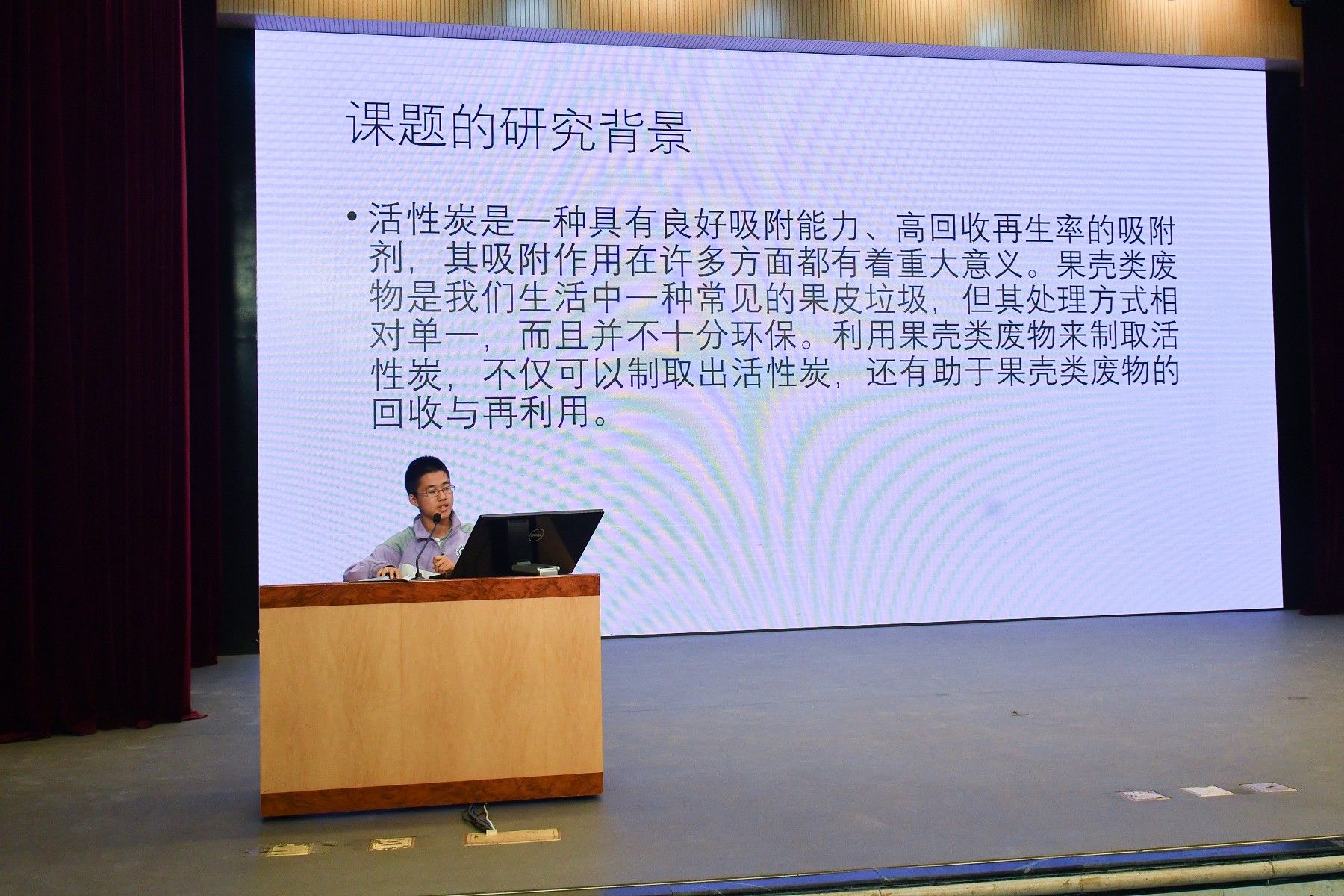 课题的研究背景

• 活性炭是一种具有良好吸附能力、高回收再生率的吸附剂，其吸附作用在许多方面都有着重大意义。果壳类废物是我们生活中一种常见的果皮垃圾，但其处理方式相对单一，而且并不十分环保。利用果壳类废物来制取活性炭，不仅可以制取出活性炭，还有助于果壳类废物的回收与再利用。

DELL